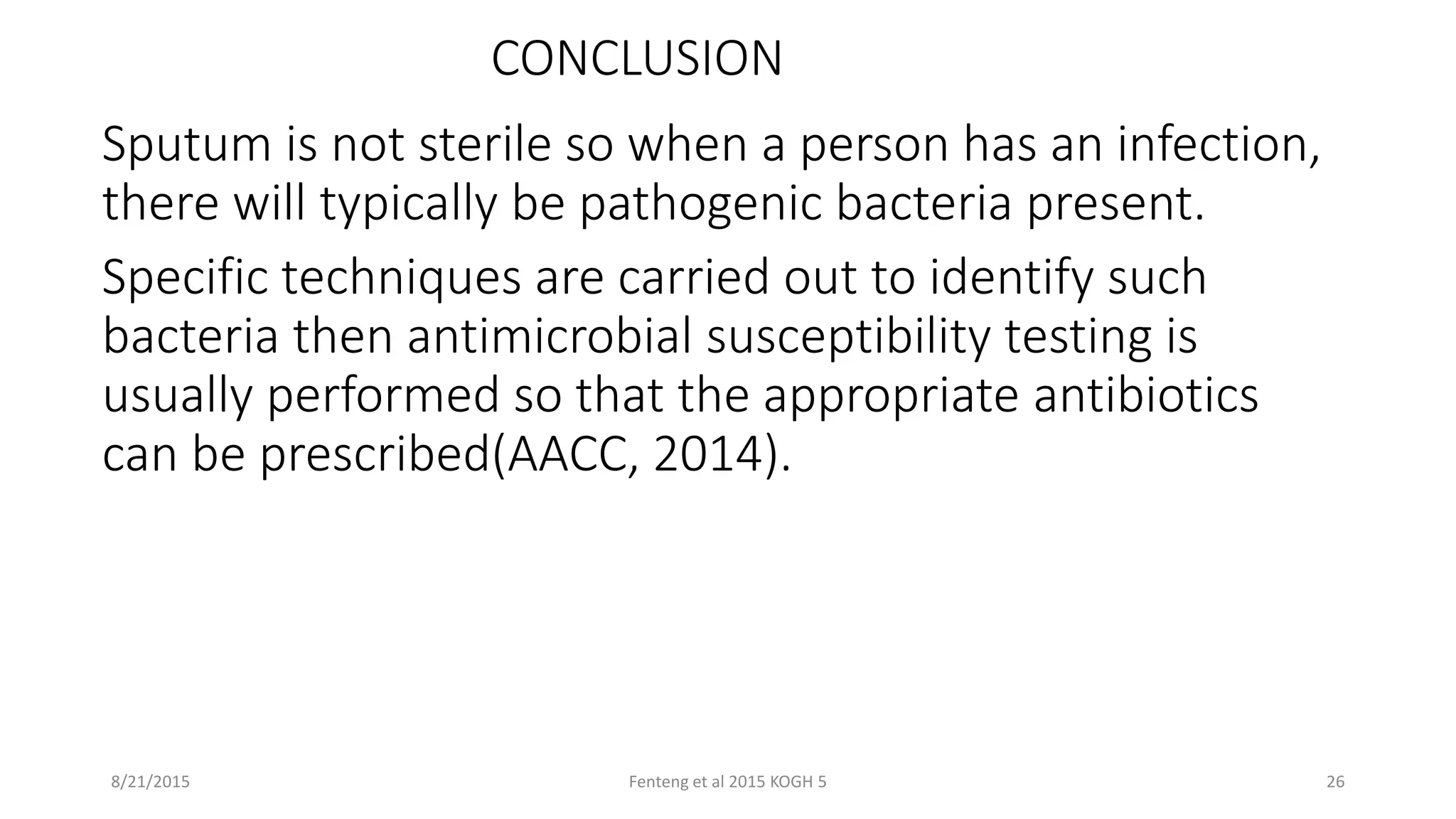 CONCLUSION

Sputum is not sterile so when a person has an infection, there will typically be pathogenic bacteria present.

Specific techniques are carried out to identify such bacteria then antimicrobial susceptibility testing is usually performed so that the appropriate antibiotics can be prescribed(AACC, 2014).

8/21/2015

Fenteng et al 2015 KOGH 5

26